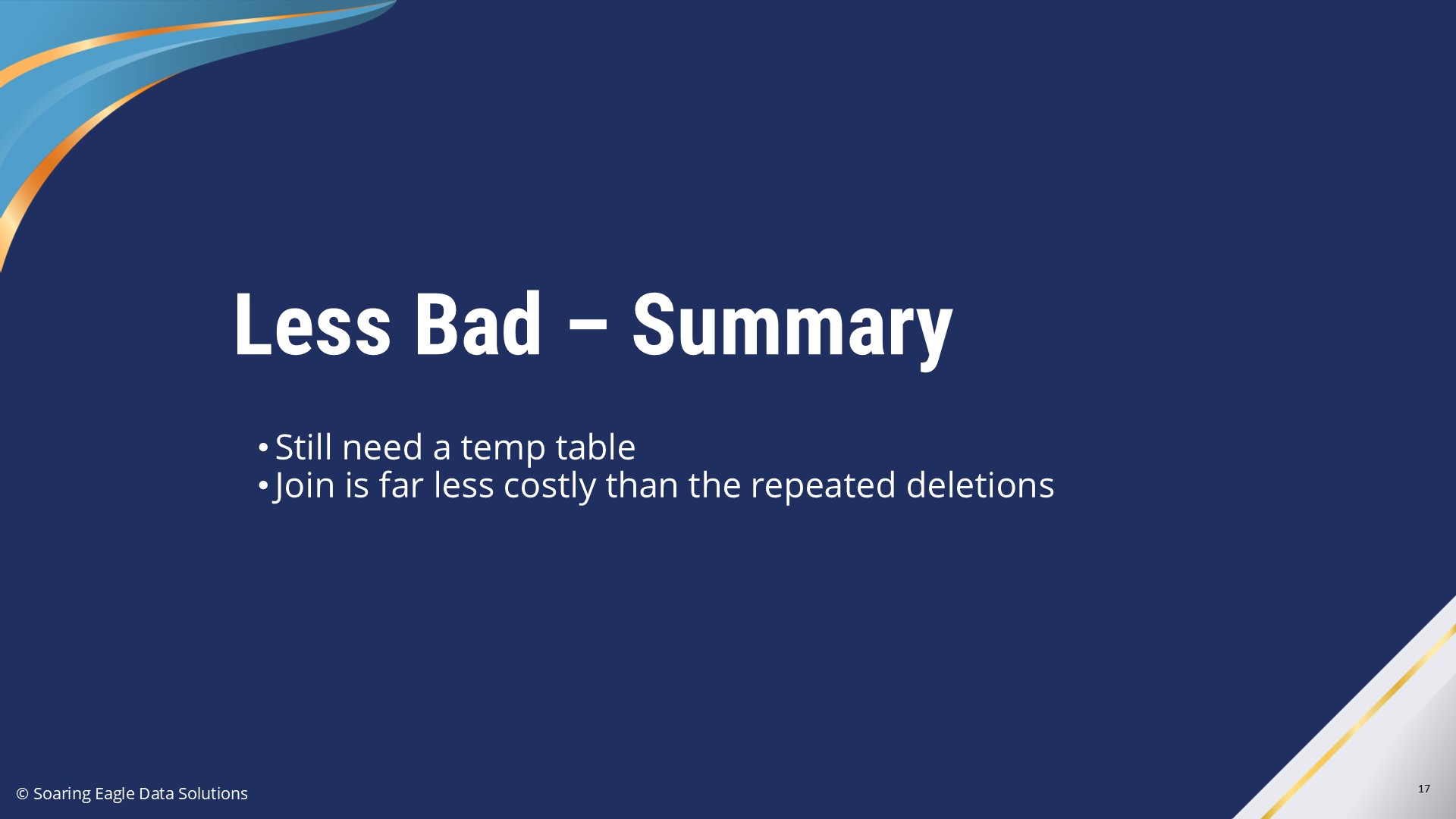 Less Bad – Summary

• Still need a temp table
• Join is far less costly than the repeated deletions

© Soaring Eagle Data Solutions

17